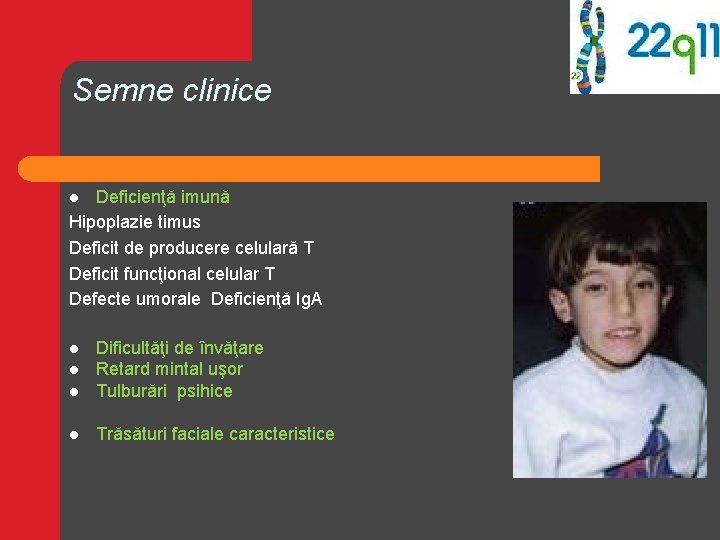 22q11

22

Semne clinice

- Deficienţă imună

Hipoplazie timus
Deficit de producere celulară T
Deficit funcţional celular T
Defecte umorale Deficienţă IgA

- Dificultăţi de învăţare
- Retard mintal uşor
- Tulburări psihice

- Trăsături faciale caracteristice